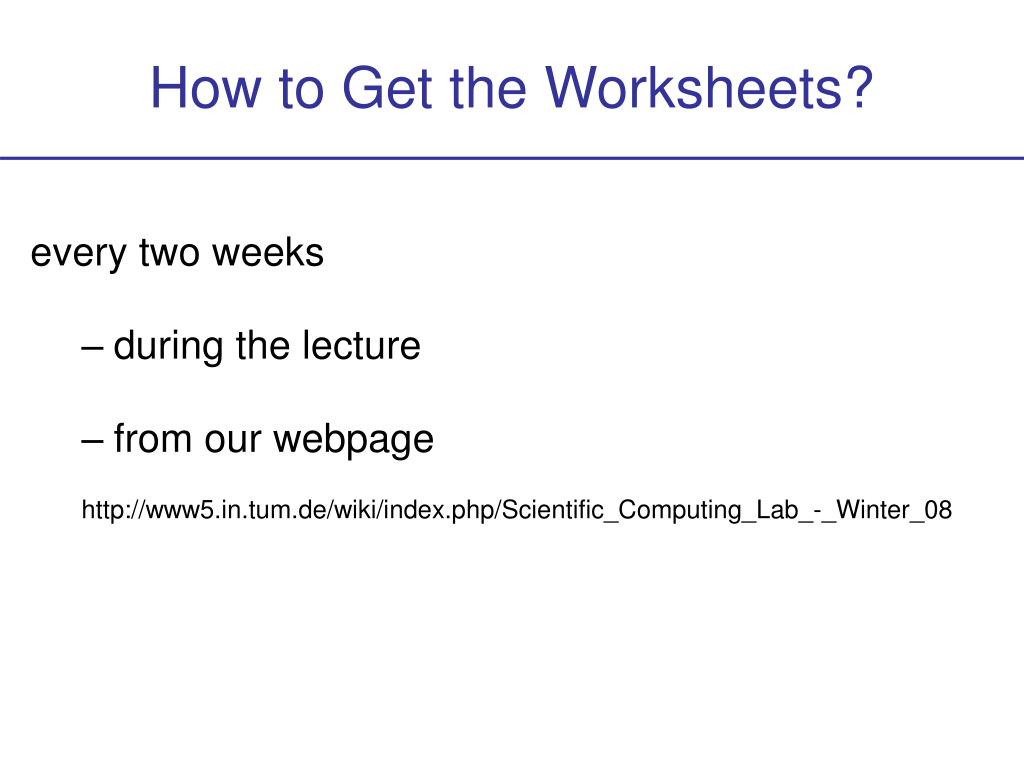 How to Get the Worksheets?

every two weeks

– during the lecture

– from our webpage

http://www5.in.tum.de/wiki/index.php/Scientific_Computing_Lab_-_Winter_08